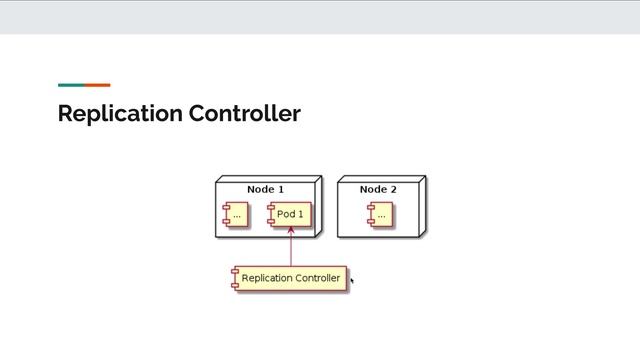 Replication Controller

Node 1

...

Pod 1

Node 2

...

Replication Controller